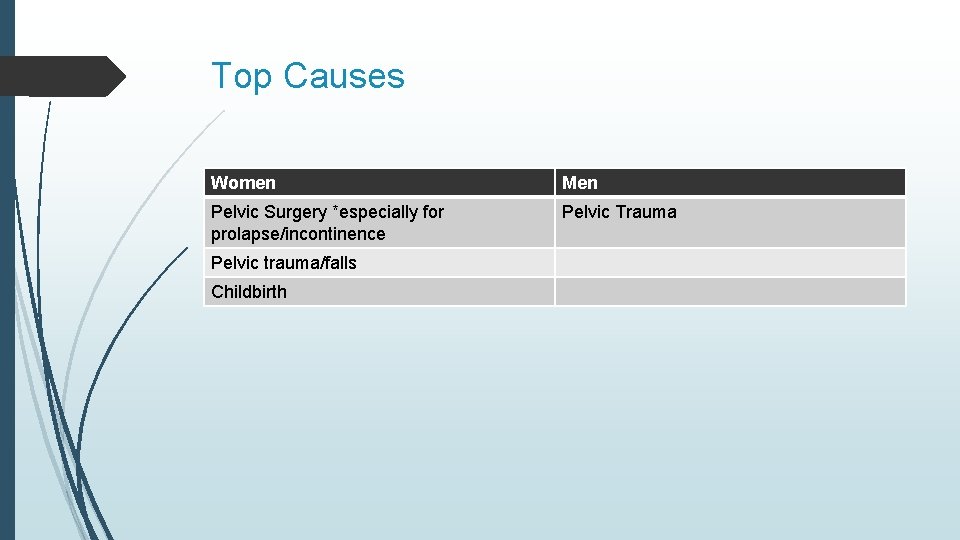 Top Causes

| Women | Men |
|---|---|
| Pelvic Surgery *especially for prolapse/incontinence | Pelvic Trauma |
| Pelvic trauma/falls | |
| Childbirth | |